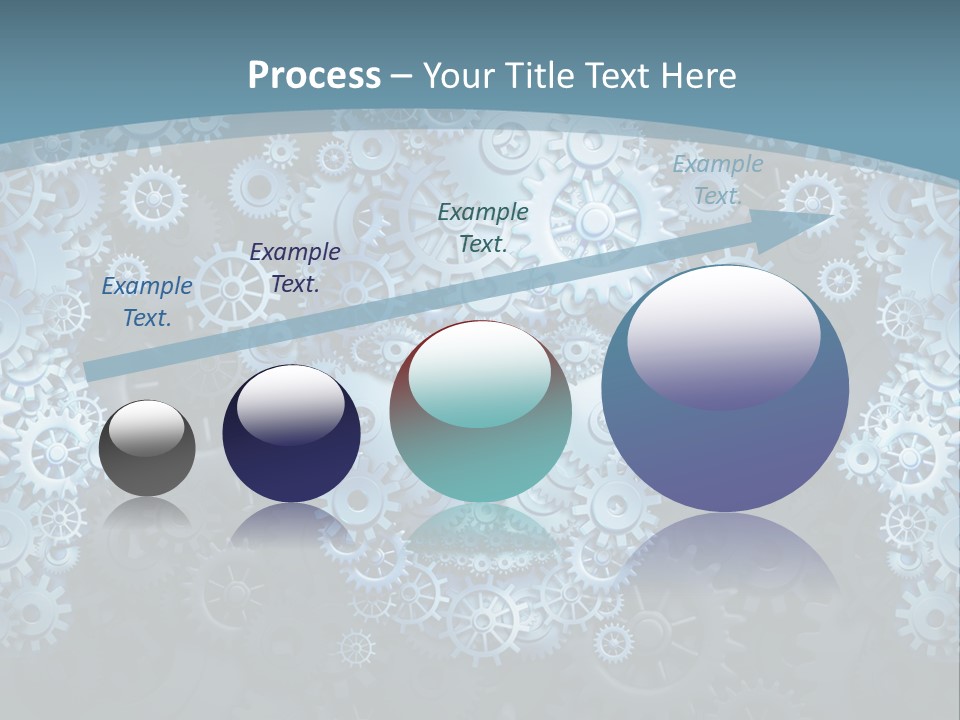 Process – Your Title Text Here

Example Text.

Example Text.

Example Text.

Example Text.